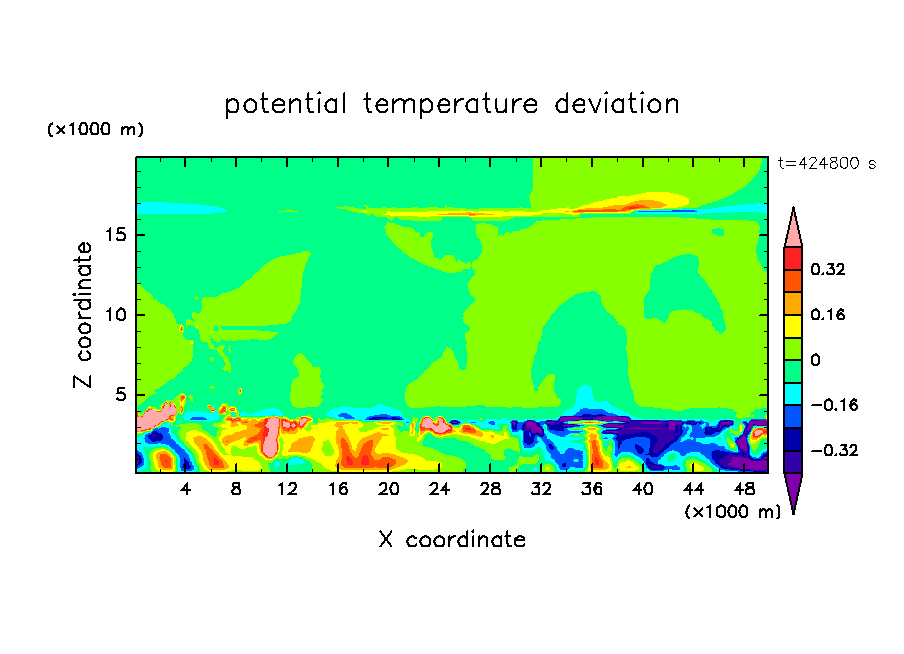 potential temperature deviation

(×1000 m)

t=424800 s

Z coordinate

15
10
5

0.32
0.16
0
−0.16
−0.32

4 8 12 16 20 24 28 32 36 40 44 48

(×1000 m)

X coordinate